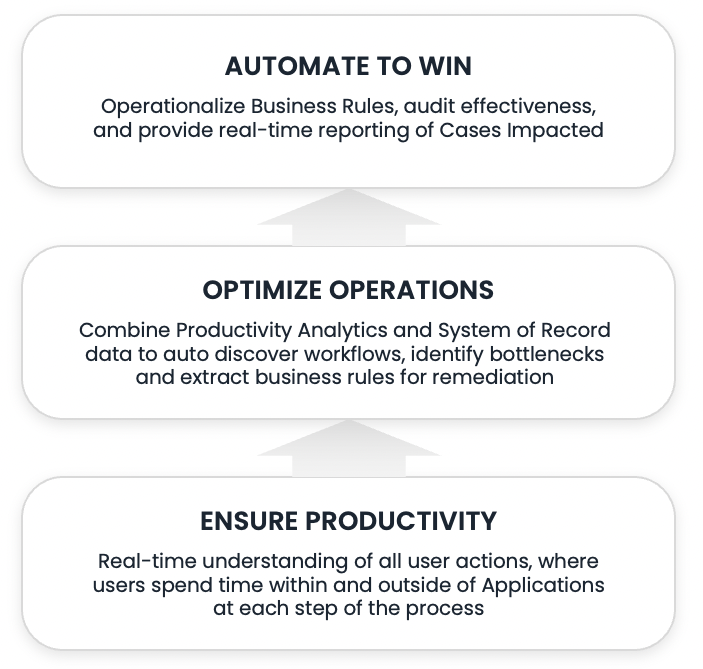 AUTOMATE TO WIN

Operationalize Business Rules, audit effectiveness, and provide real-time reporting of Cases Impacted

OPTIMIZE OPERATIONS

Combine Productivity Analytics and System of Record data to auto discover workflows, identify bottlenecks and extract business rules for remediation

ENSURE PRODUCTIVITY

Real-time understanding of all user actions, where users spend time within and outside of Applications at each step of the process